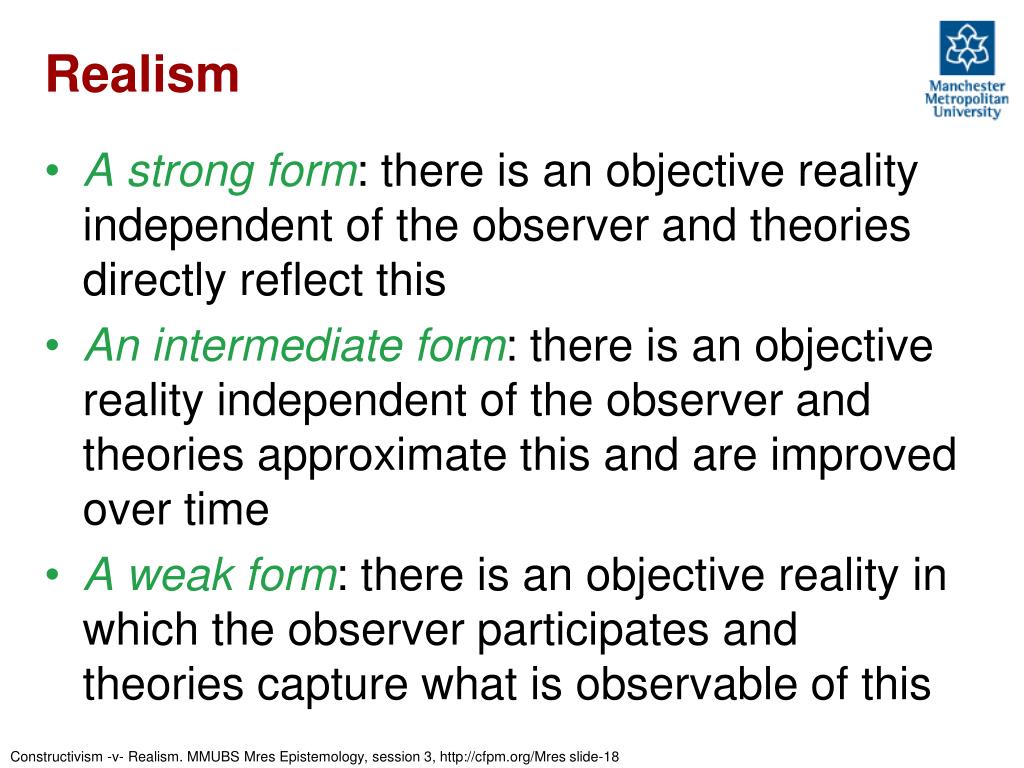 Realism

Manchester Metropolitan University

• A strong form: there is an objective reality independent of the observer and theories directly reflect this
• An intermediate form: there is an objective reality independent of the observer and theories approximate this and are improved over time
• A weak form: there is an objective reality in which the observer participates and theories capture what is observable of this

Constructivism -v- Realism. MMUBS Mres Epistemology, session 3, http://cfpm.org/Mres slide-18